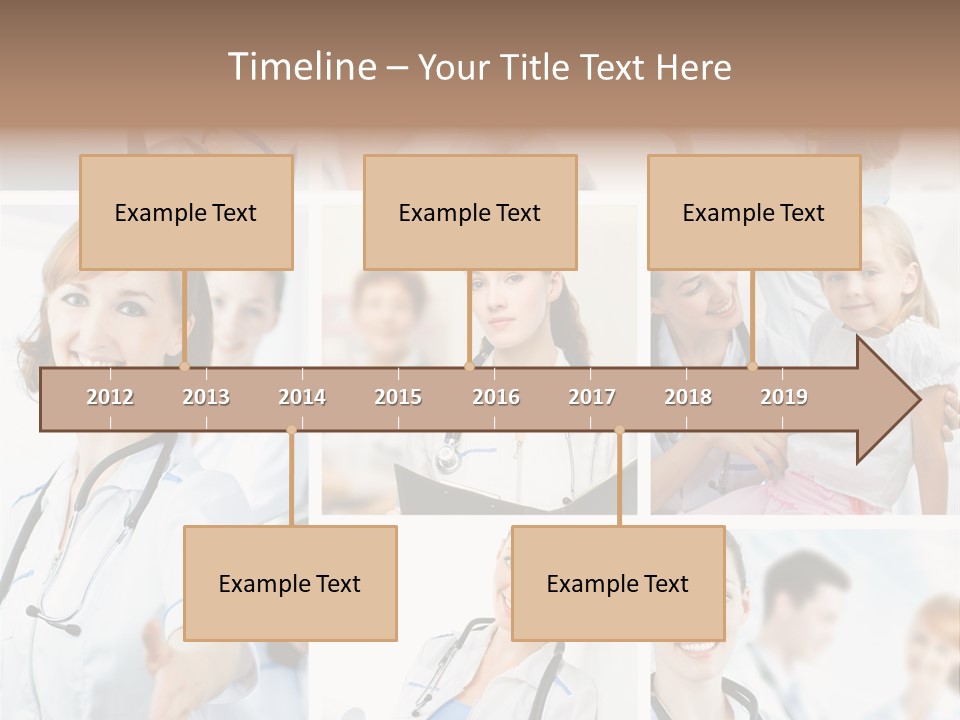 Timeline – Your Title Text Here

Example Text

Example Text

Example Text

2012 2013 2014 2015 2016 2017 2018 2019

Example Text

Example Text